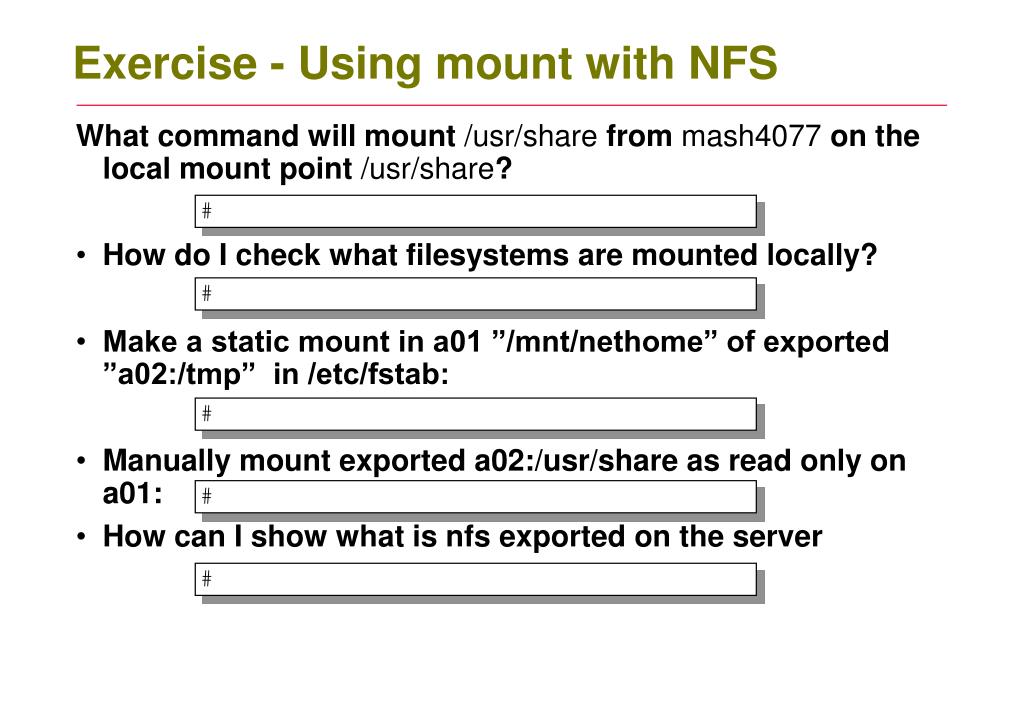 Exercise - Using mount with NFS

What command will mount /usr/share from mash4077 on the local mount point /usr/share?

#

• How do I check what filesystems are mounted locally?

#

• Make a static mount in a01 ”/mnt/nethome” of exported ”a02:/tmp” in /etc/fstab:

#

• Manually mount exported a02:/usr/share as read only on a01:

#

• How can I show what is nfs exported on the server

#